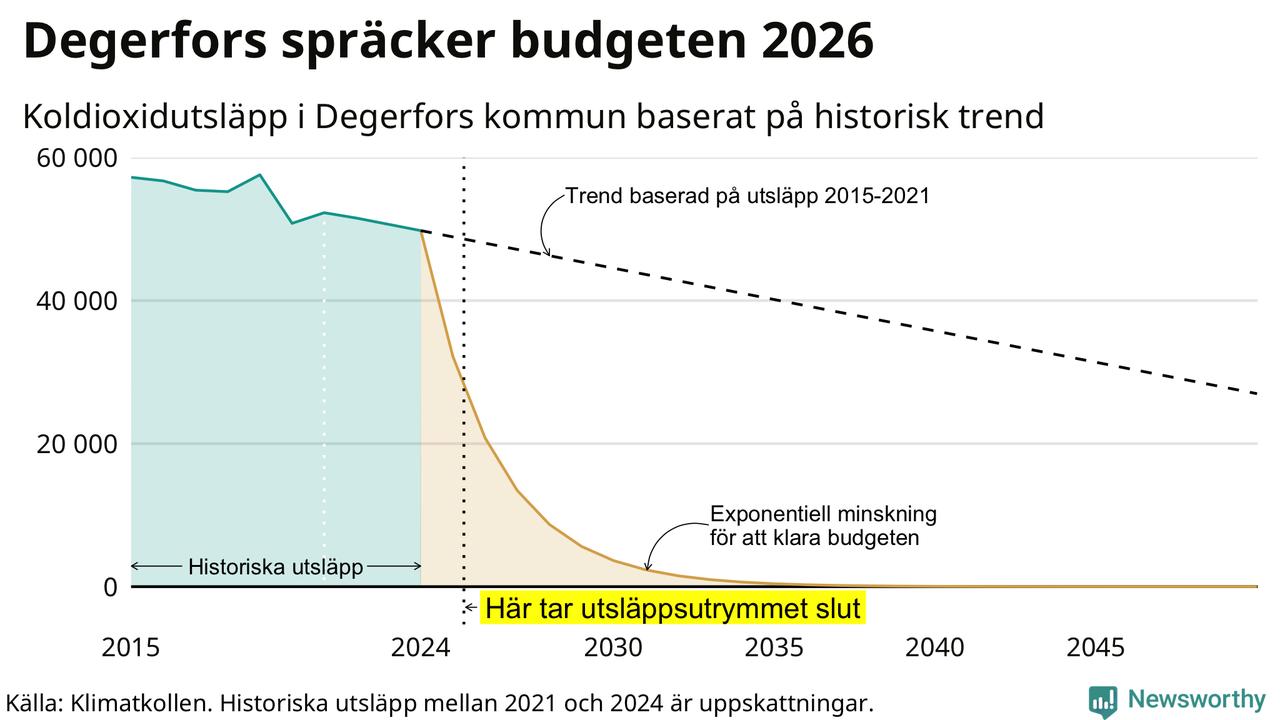 Degerfors spräcker budgeten 2026

Koldioxidutsläpp i Degerfors kommun baserat på historisk trend

60 000
40 000
20 000
0

Trend baserad på utsläpp 2015-2021

Exponentiell minskning för att klara budgeten

Historiska utsläpp

Här tar utsläppsutrymmet slut

2015
2024
2030
2035
2040
2045

Källa: Klimatkollen. Historiska utsläpp mellan 2021 och 2024 är uppskattningar.

Newsworthy